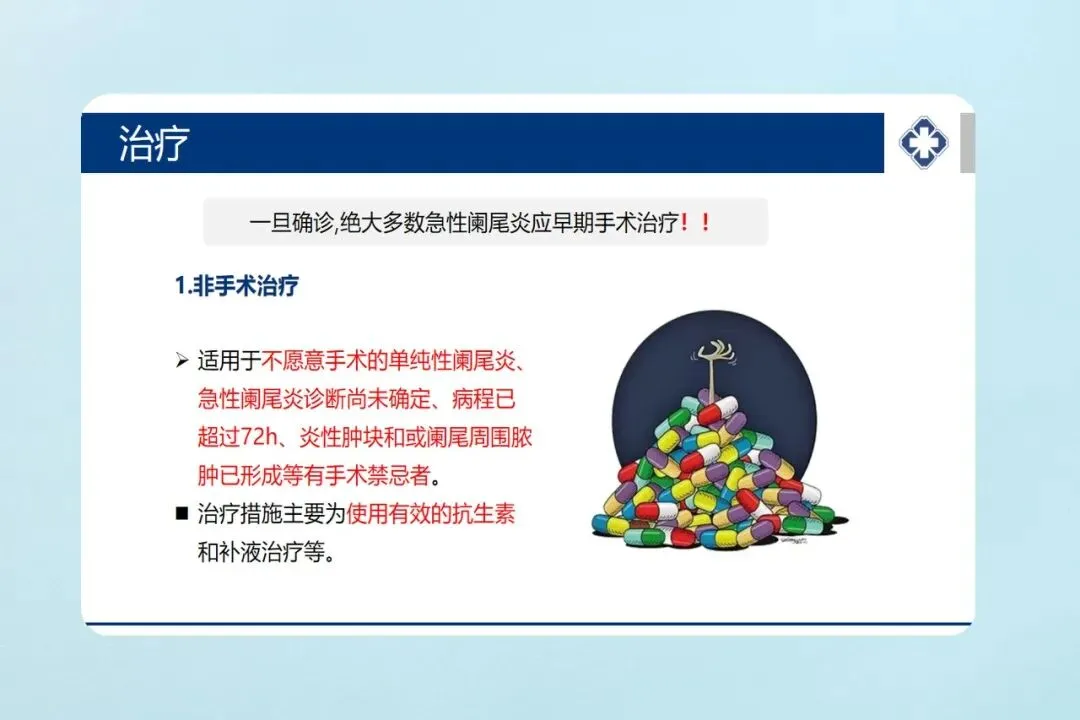 治疗

一旦确诊,绝大多数急性阑尾炎应早期手术治疗！！

1.非手术治疗

➢ 适用于不愿意手术的单纯性阑尾炎、急性阑尾炎诊断尚未确定、病程已超过72h、炎性肿块和或阑尾周围脓肿已形成等有手术禁忌者。

■ 治疗措施主要为使用有效的抗生素和补液治疗等。